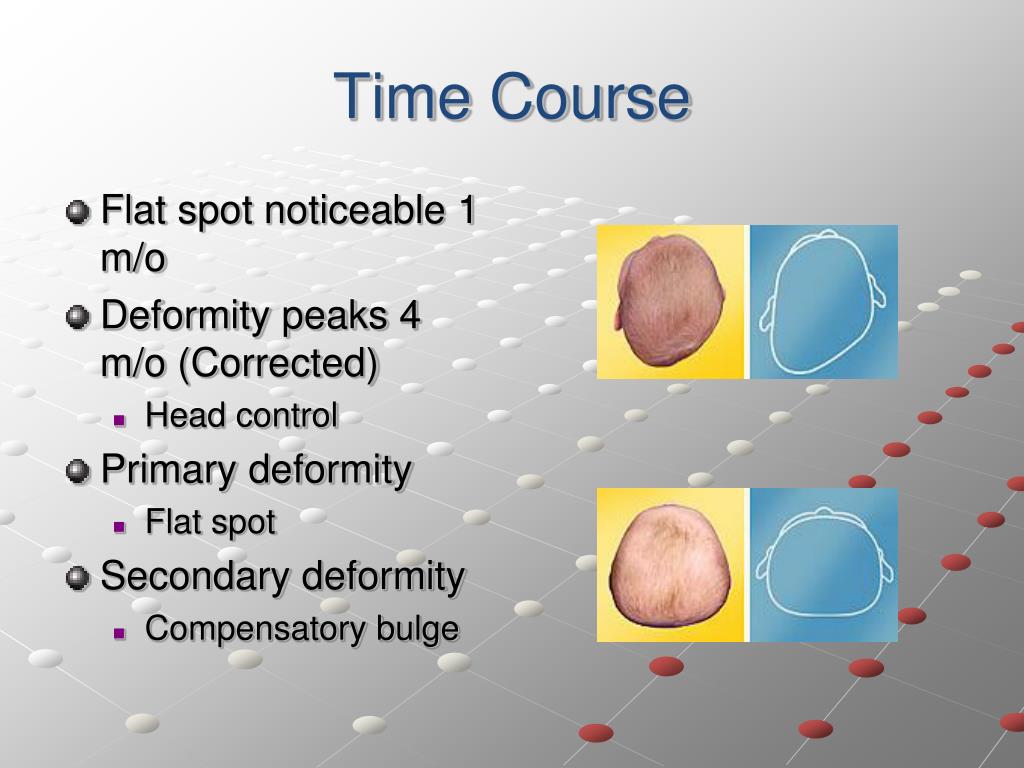 Time Course

Flat spot noticeable 1 m/o

Deformity peaks 4 m/o (Corrected)

Head control

Primary deformity

Flat spot

Secondary deformity

Compensatory bulge